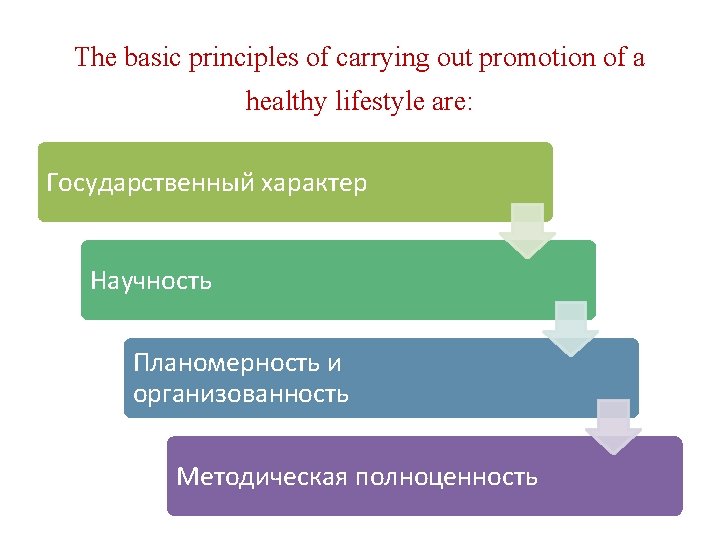 The basic principles of carrying out promotion of a healthy lifestyle are:

Государственный характер

Научность

Планомерность и организованность

Методическая полноценность